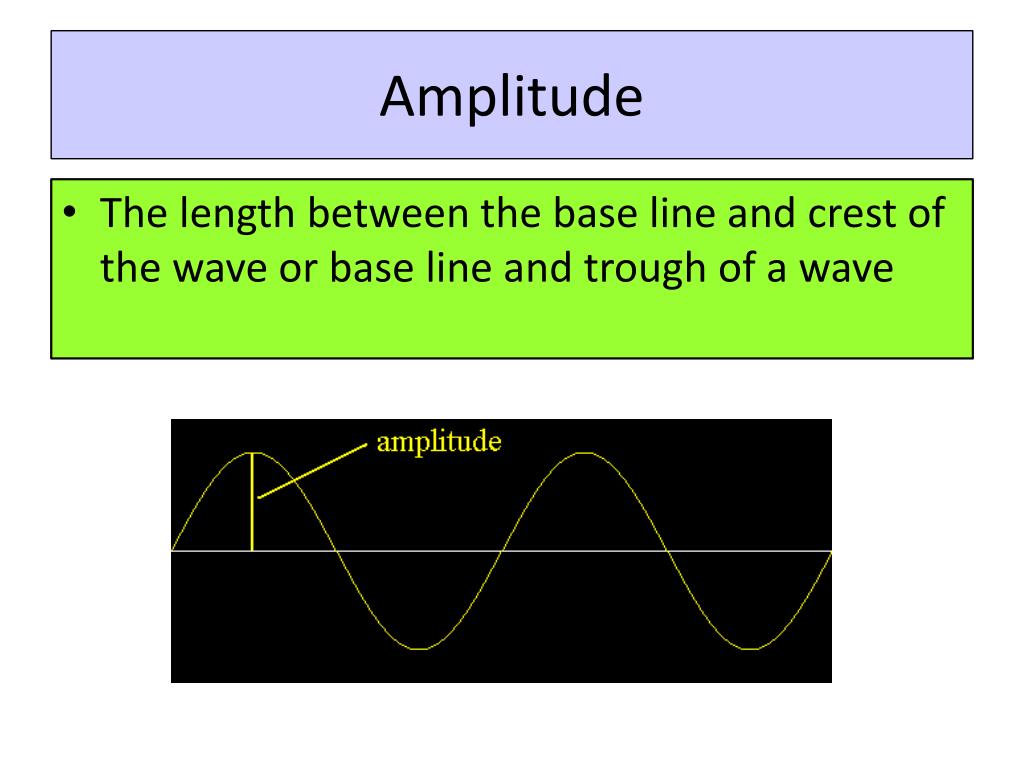 Amplitude

• The length between the base line and crest of the wave or base line and trough of a wave

amplitude